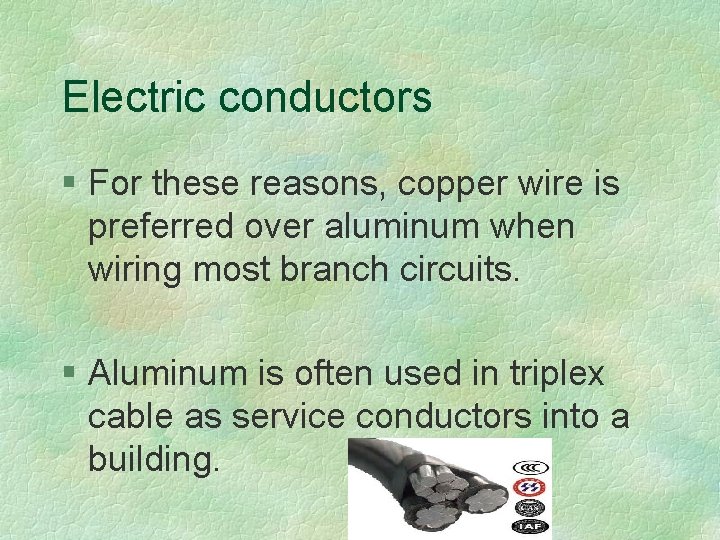 Electric conductors

§ For these reasons, copper wire is preferred over aluminum when wiring most branch circuits.

§ Aluminum is often used in triplex cable as service conductors into a building.

CCC

IAF